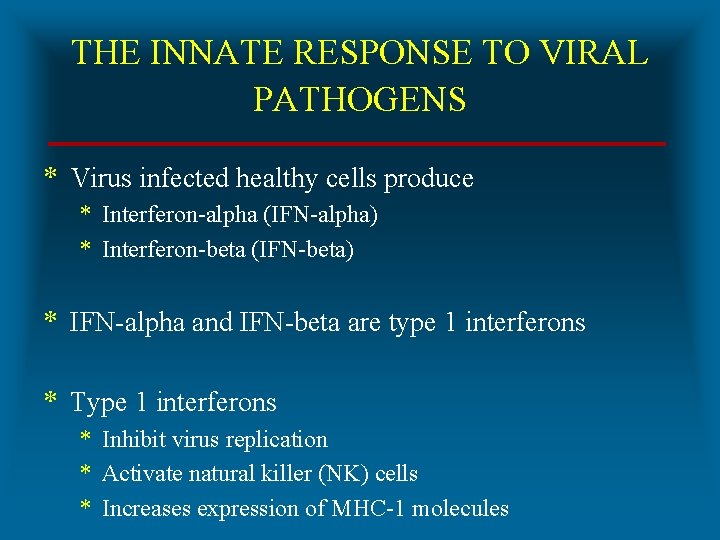 THE INNATE RESPONSE TO VIRAL PATHOGENS

* Virus infected healthy cells produce
  * Interferon-alpha (IFN-alpha)
  * Interferon-beta (IFN-beta)

* IFN-alpha and IFN-beta are type 1 interferons

* Type 1 interferons
  * Inhibit virus replication
  * Activate natural killer (NK) cells
  * Increases expression of MHC-1 molecules